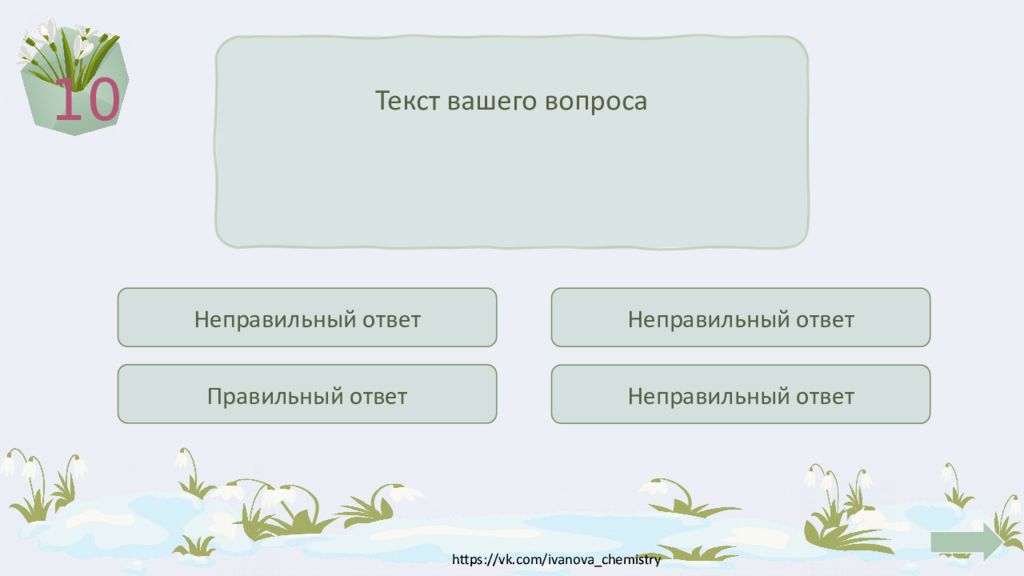 10

Текст вашего вопроса

Неправильный ответ

Неправильный ответ

Правильный ответ

Неправильный ответ

https://vk.com/ivanova_chemistry